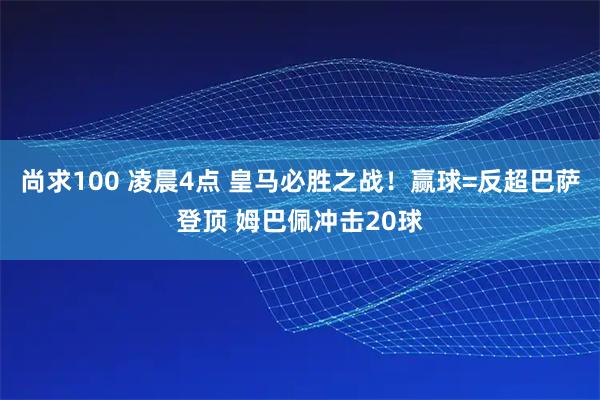 尚求100 凌晨4点 皇马必胜之战！赢球=反超巴萨登顶 姆巴佩冲击20球